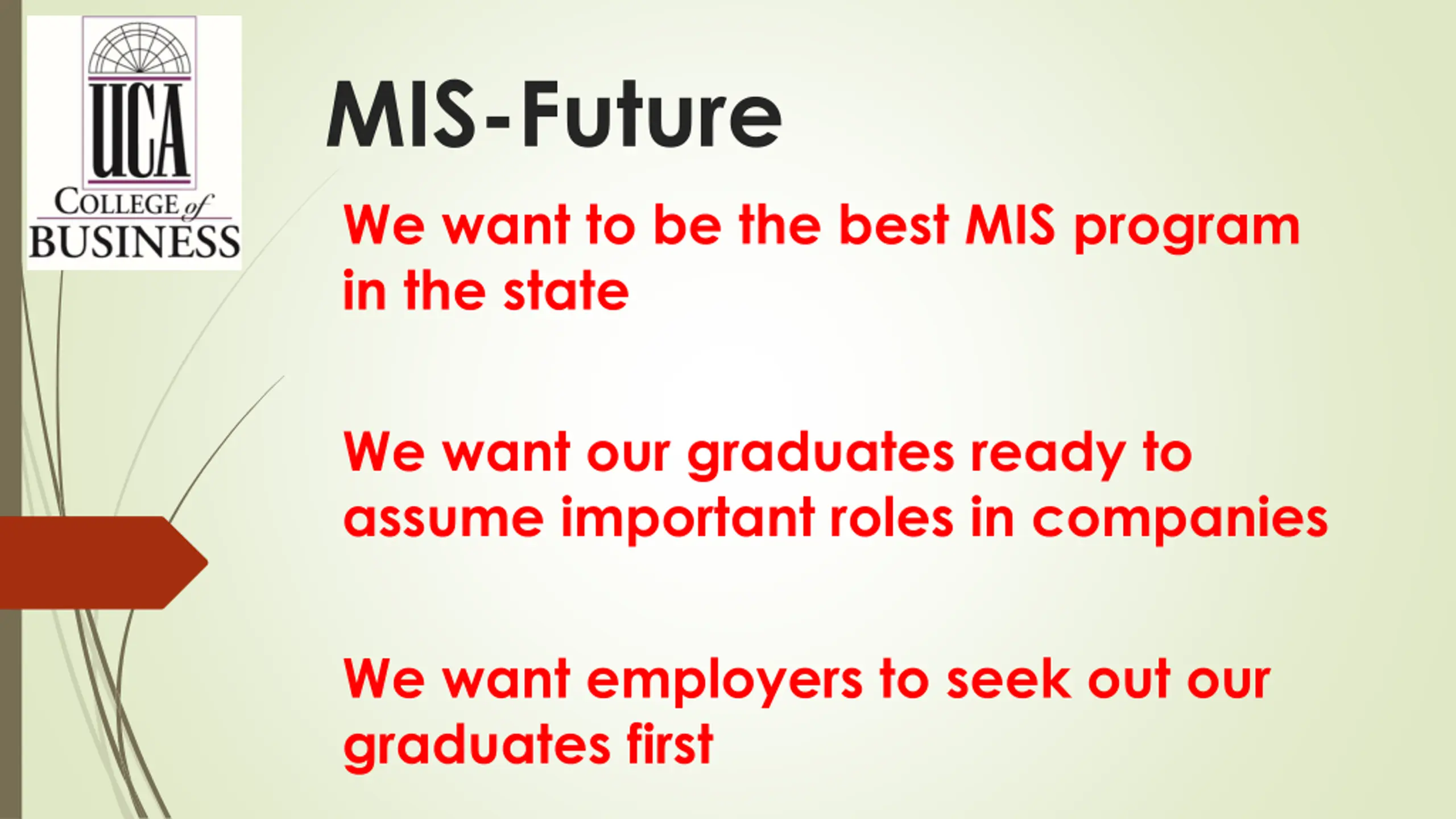 UCA
COLLEGE of
BUSINESS

MIS-Future

We want to be the best MIS program in the state

We want our graduates ready to assume important roles in companies

We want employers to seek out our graduates first